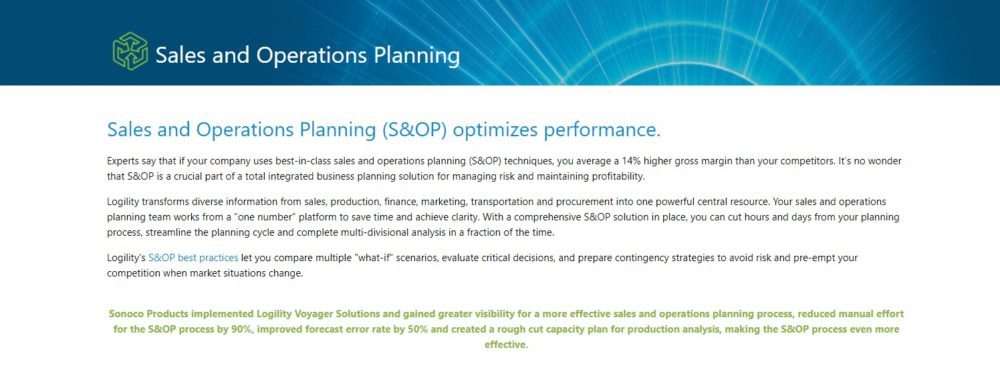 Sales and Operations Planning

Sales and Operations Planning (S&OP) optimizes performance.

Experts say that if your company uses best-in-class sales and operations planning (S&OP) techniques, you average a 14% higher gross margin than your competitors. It's no wonder that S&OP is a crucial part of a total integrated business planning solution for managing risk and maintaining profitability.

Logility transforms diverse information from sales, production, finance, marketing, transportation and procurement into one powerful central resource. Your sales and operations planning team works from a "one number" platform to save time and achieve clarity. With a comprehensive S&OP solution in place, you can cut hours and days from your planning process, streamline the planning cycle and complete multi-divisional analysis in a fraction of the time.

Logility's S&OP best practices let you compare multiple "what-if" scenarios, evaluate critical decisions, and prepare contingency strategies to avoid risk and pre-empt your competition when market situations change.

Sonoco Products implemented Logility Voyager Solutions and gained greater visibility for a more effective sales and operations planning process, reduced manual effort for the S&OP process by 90%, improved forecast error rate by 50% and created a rough cut capacity plan for production analysis, making the S&OP process even more effective.